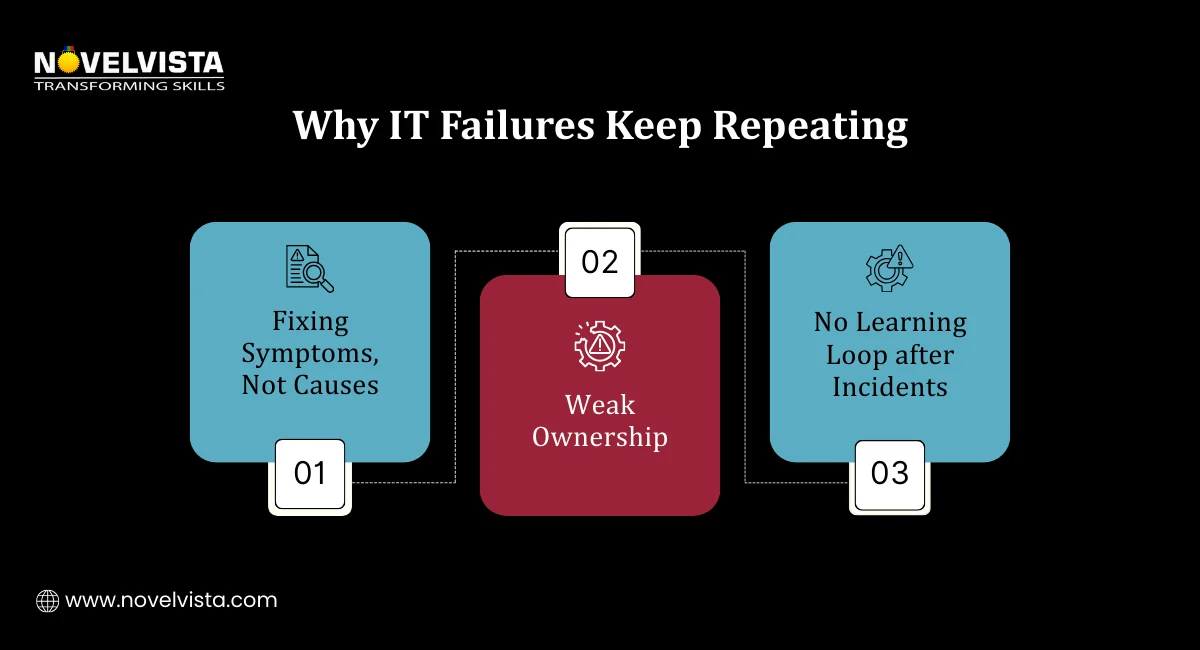 NOVELVISTA
TRANSFORMING SKILLS

Why IT Failures Keep Repeating

Fixing Symptoms, Not Causes

01

02

Weak Ownership

No Learning Loop after Incidents

03

www.novelvista.com